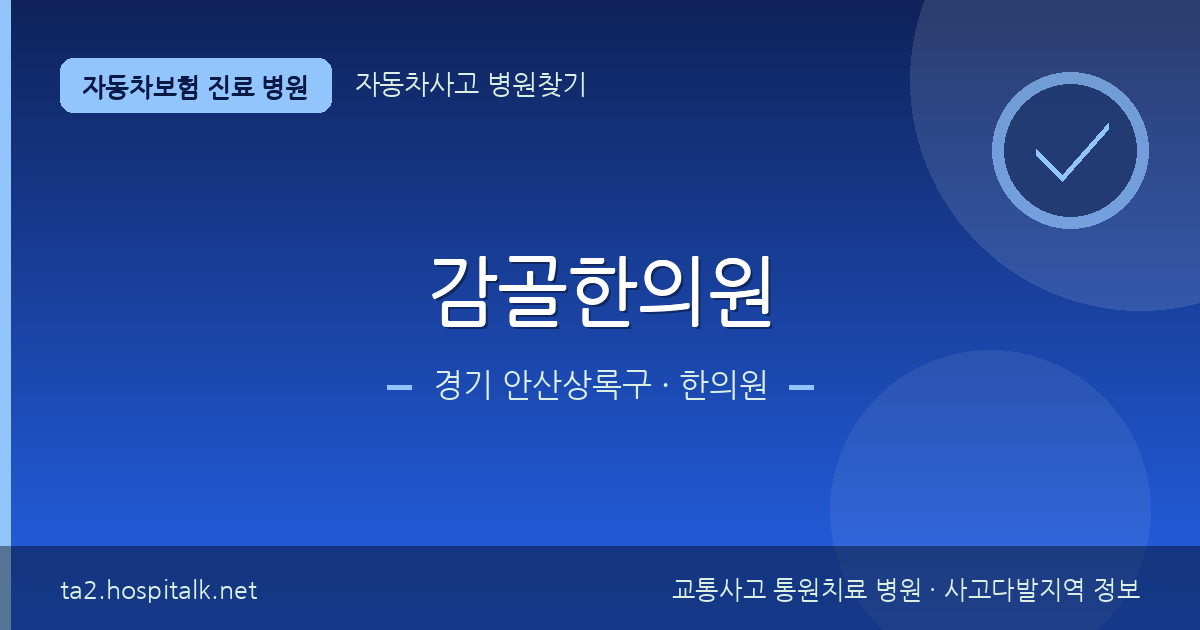 자동차보험 진료 병원

자동차사고 병원찾기

감골한의원

경기 안산상록구 · 한의원

ta2.hospitalk.net

교통사고 통원치료 병원 · 사고다발지역 정보